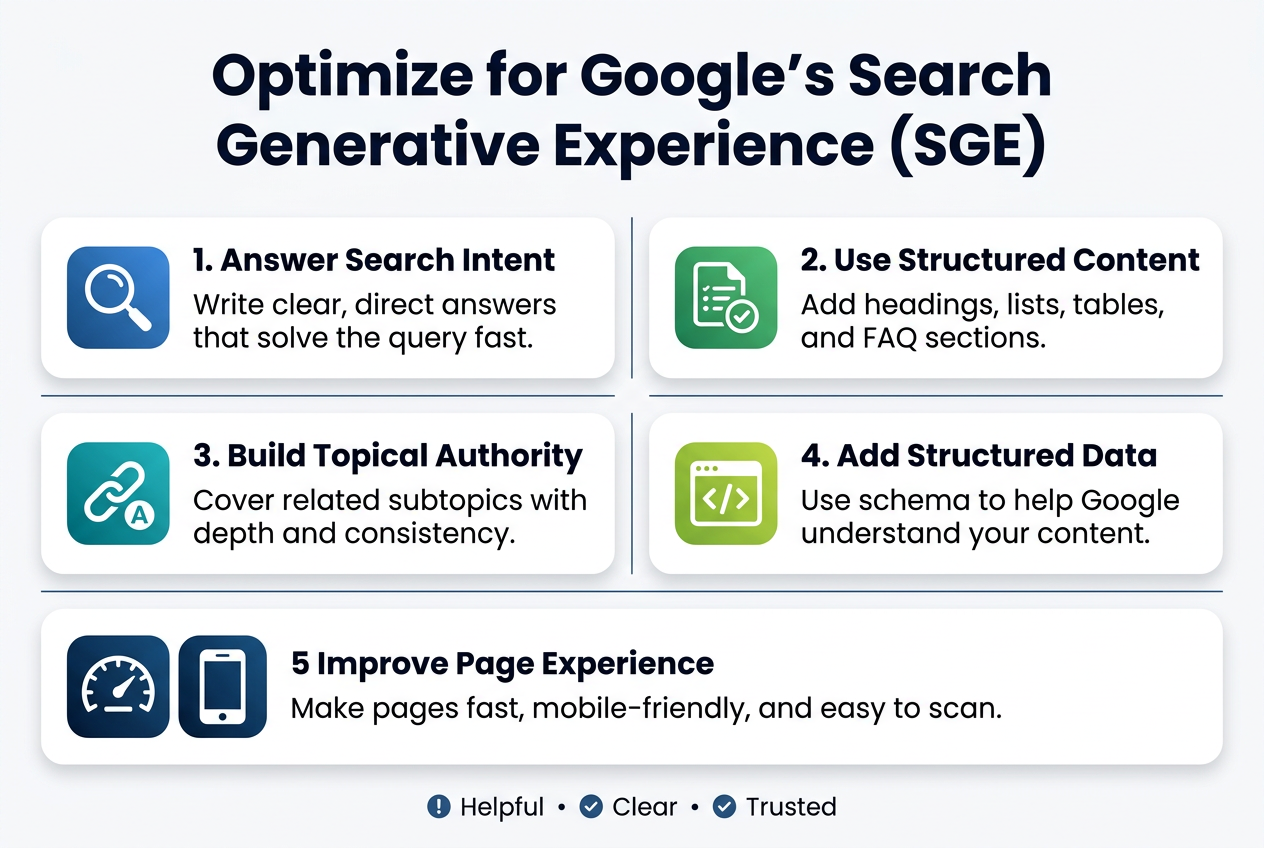 Optimize for Google's Search Generative Experience (SGE)

1. Answer Search Intent
Write clear, direct answers that solve the query fast.

2. Use Structured Content
Add headings, lists, tables, and FAQ sections.

3. Build Topical Authority
Cover related subtopics with depth and consistency.

4. Add Structured Data
Use schema to help Google understand your content.

5 Improve Page Experience
Make pages fast, mobile-friendly, and easy to scan.

Helpful • Clear • Trusted